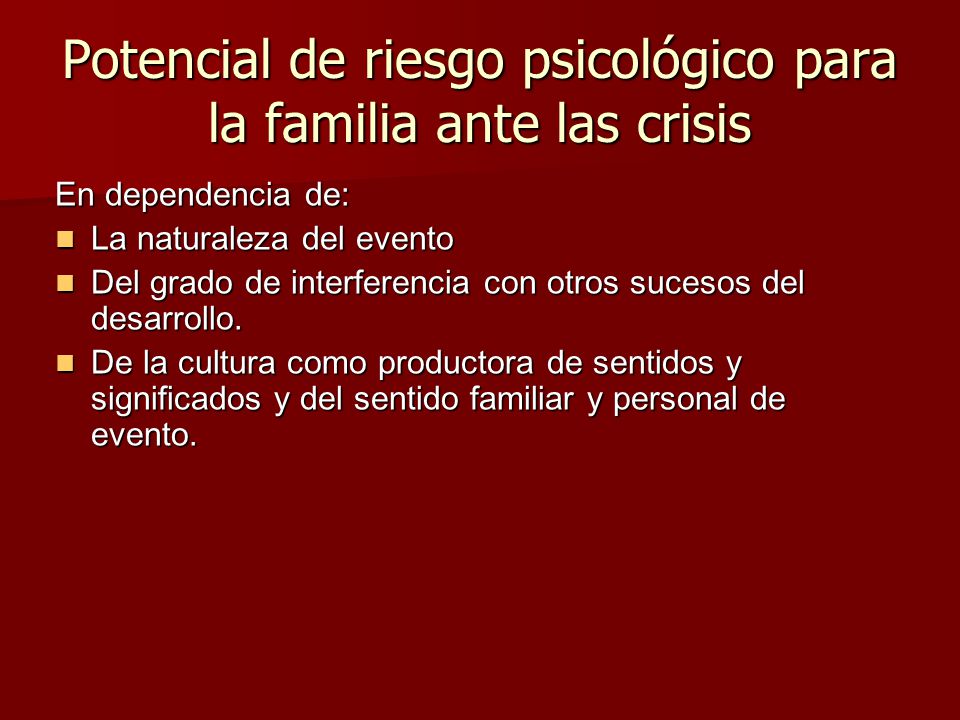 Potencial de riesgo psicológico para la familia ante las crisis

En dependencia de:

- La naturaleza del evento
- Del grado de interferencia con otros sucesos del desarrollo.
- De la cultura como productora de sentidos y significados y del sentido familiar y personal de evento.